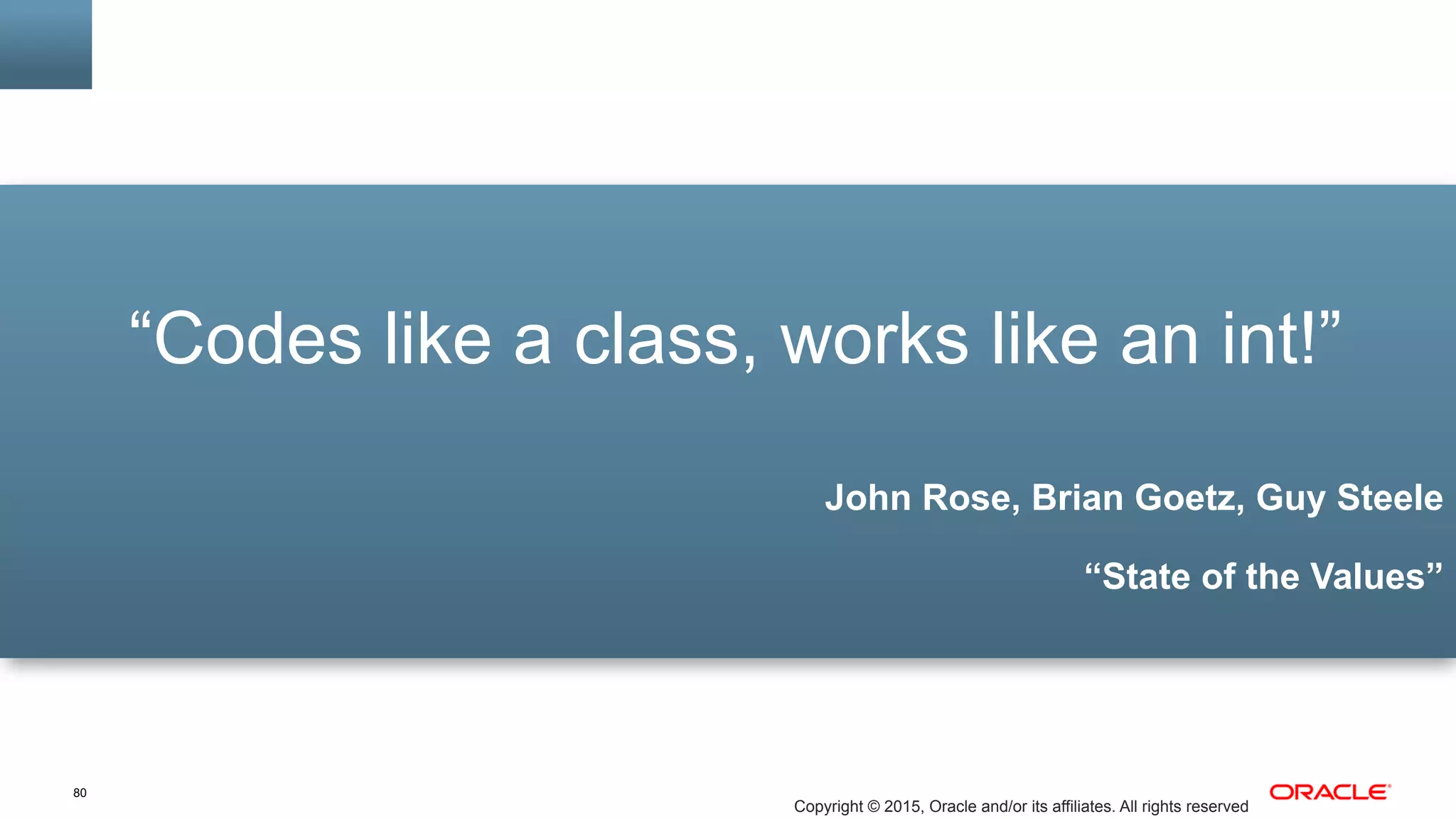 “Codes like a class, works like an int!”

John Rose, Brian Goetz, Guy Steele

“State of the Values”

80

Copyright © 2015, Oracle and/or its affiliates. All rights reserved

ORACLE